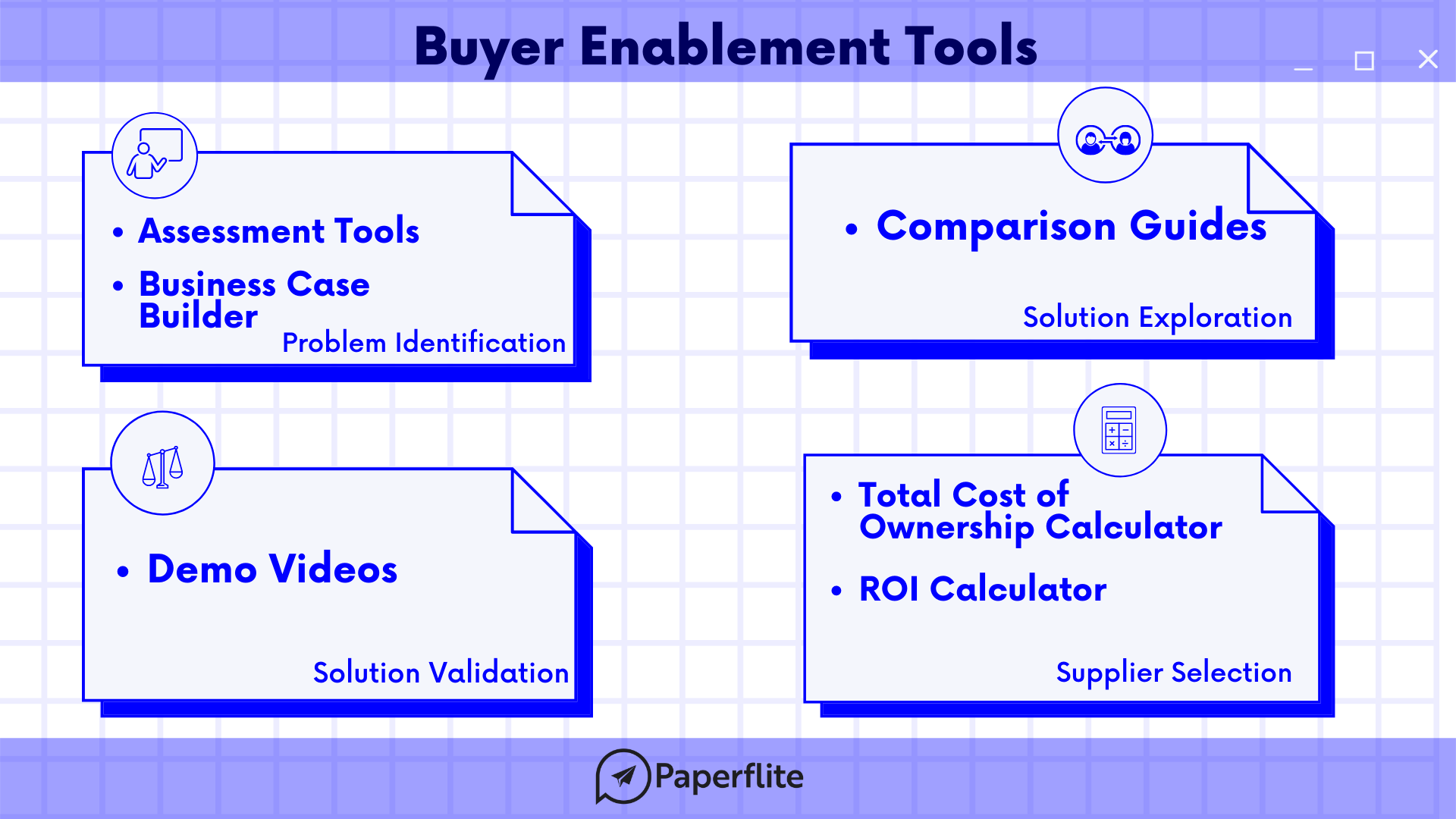 Buyer Enablement Tools

• Assessment Tools
• Business Case Builder
Problem Identification

• Comparison Guides
Solution Exploration

• Demo Videos
Solution Validation

• Total Cost of Ownership Calculator
• ROI Calculator
Supplier Selection

Paperflite